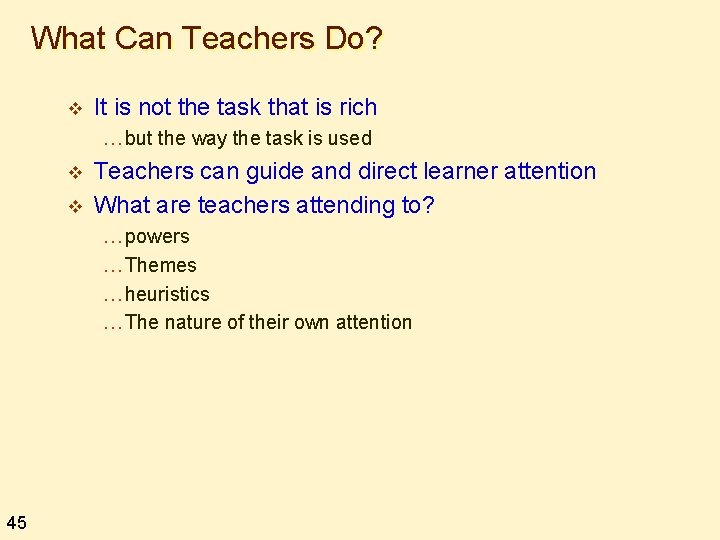 What Can Teachers Do?

❖ It is not the task that is rich

…but the way the task is used

❖ Teachers can guide and direct learner attention

❖ What are teachers attending to?

…powers

…Themes

…heuristics

…The nature of their own attention

45